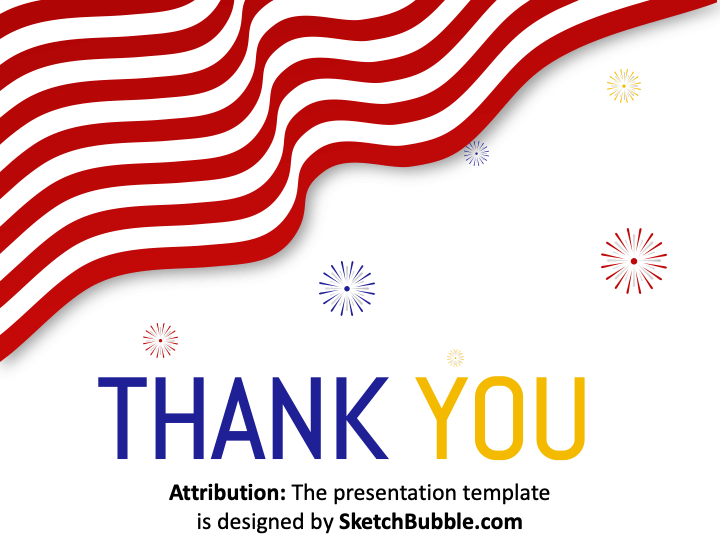 THANK YOU

Attribution: The presentation template is designed by SketchBubble.com